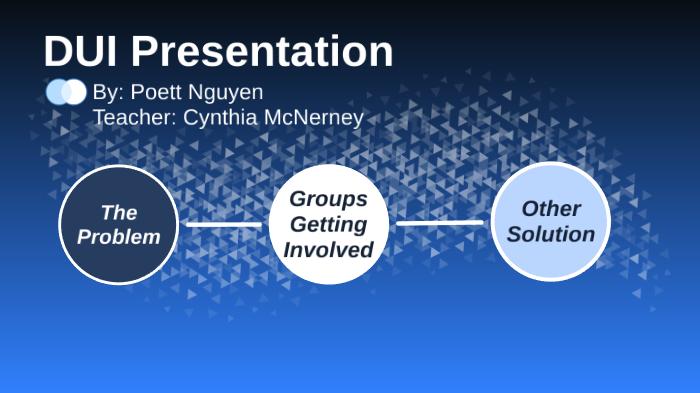 DUI Presentation

By: Poett Nguyen
Teacher: Cynthia McNerney

The Problem

Groups Getting Involved

Other Solution